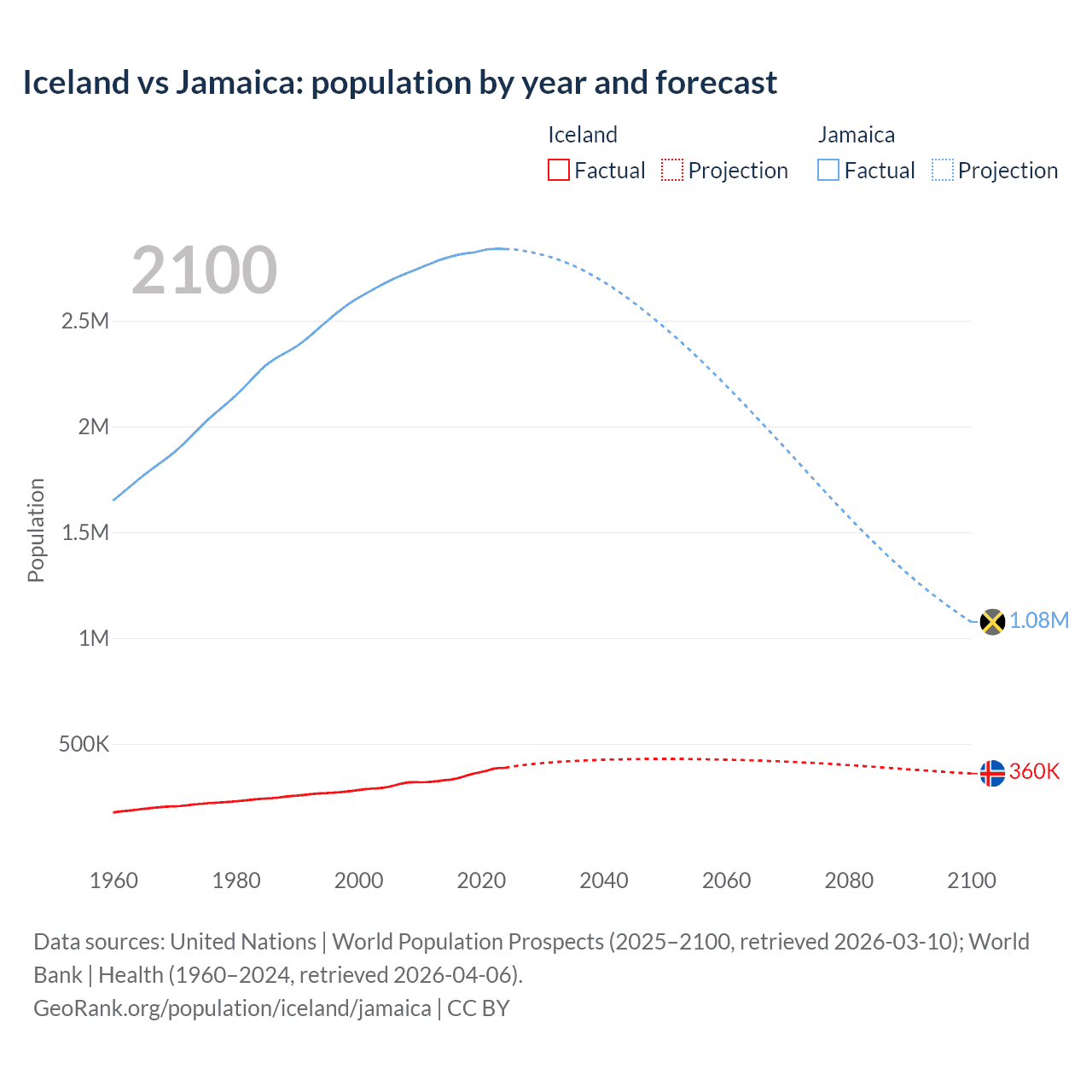 Iceland vs Jamaica: population by year and forecast

Iceland
Factual
Projection

Jamaica
Factual
Projection

2100

Population

2.5M
2M
1.5M
1M
500K

1.08M
360K

1960
1980
2000
2020
2040
2060
2080
2100

Data sources: United Nations | World Population Prospects (2025–2100, retrieved 2026-03-10); World Bank | Health (1960–2024, retrieved 2026-04-06).
GeoRank.org/population/iceland/jamaica | CC BY